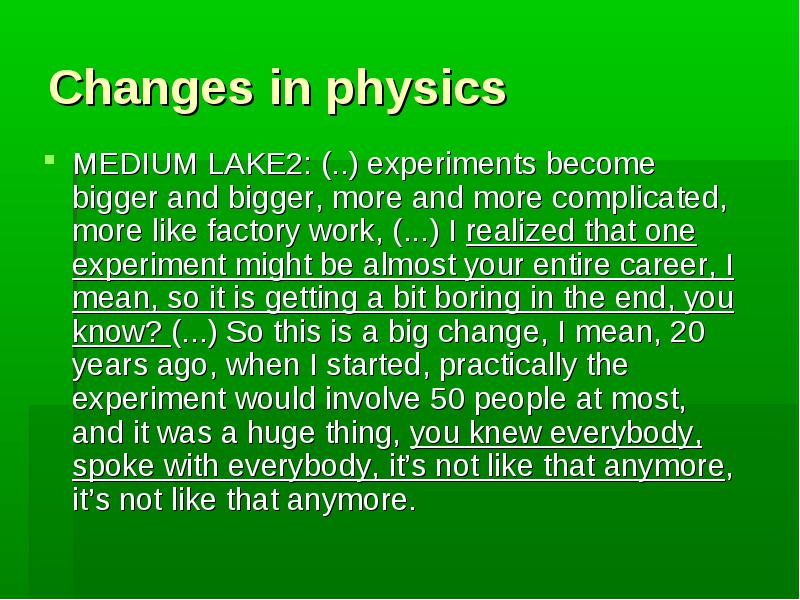 Changes in physics

MEDIUM LAKE2: (..) experiments become bigger and bigger, more and more complicated, more like factory work, (...) I realized that one experiment might be almost your entire career, I mean, so it is getting a bit boring in the end, you know? (...) So this is a big change, I mean, 20 years ago, when I started, practically the experiment would involve 50 people at most, and it was a huge thing, you knew everybody, spoke with everybody, it's not like that anymore, it's not like that anymore.